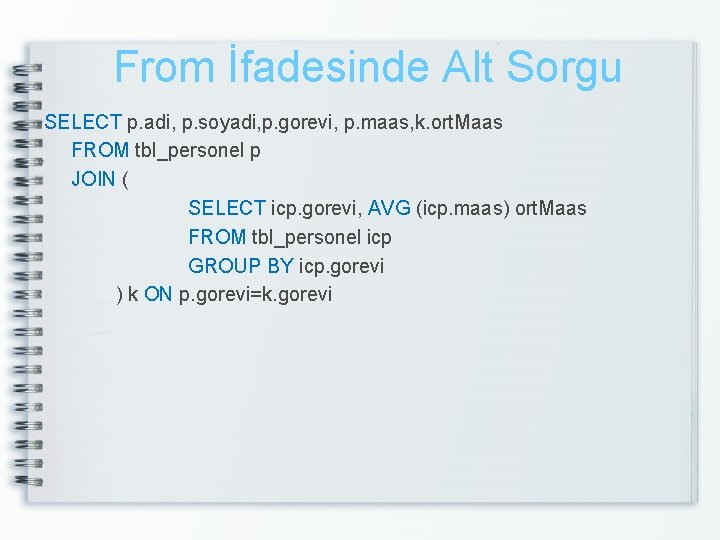 From İfadesinde Alt Sorgu

SELECT p.adi, p.soyadi,p.gorevi, p.maas,k.ortMaas
FROM tbl_personel p
JOIN (
SELECT icp.gorevi, AVG (icp.maas) ortMaas
FROM tbl_personel icp
GROUP BY icp.gorevi
) k ON p.gorevi=k.gorevi